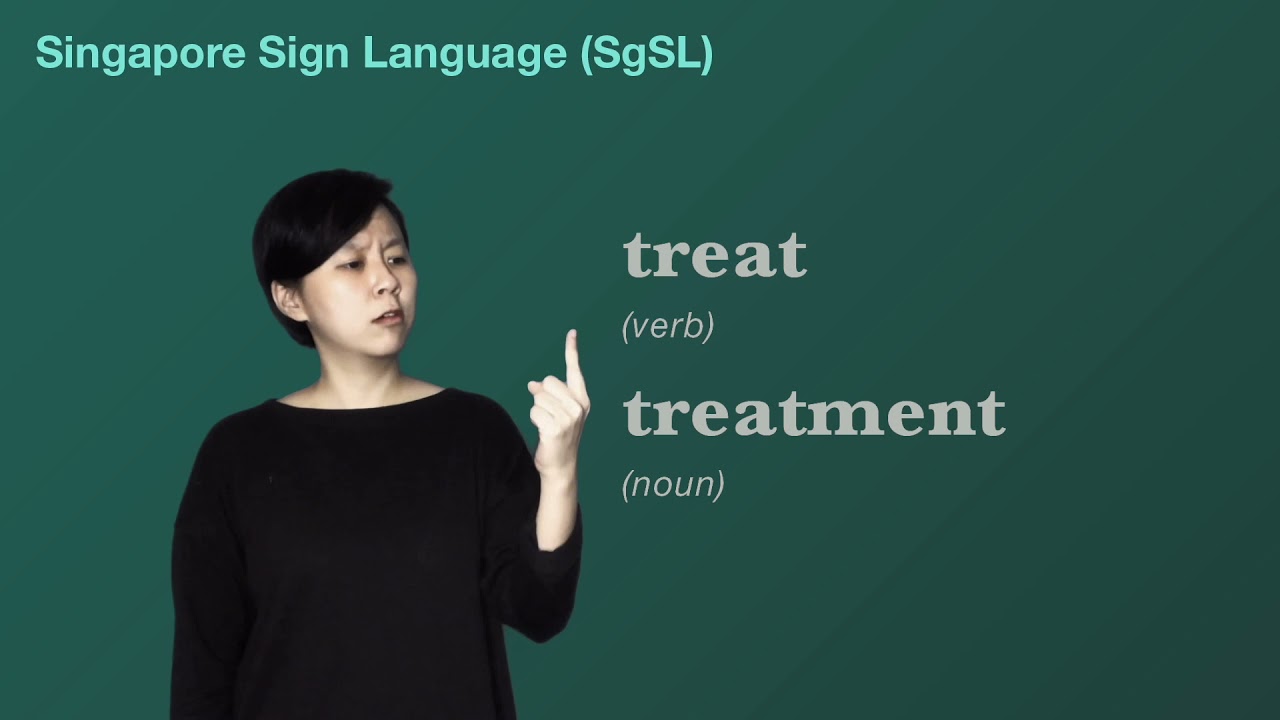 Singapore Sign Language (SgSL)

treat

(verb)

treatment

(noun)